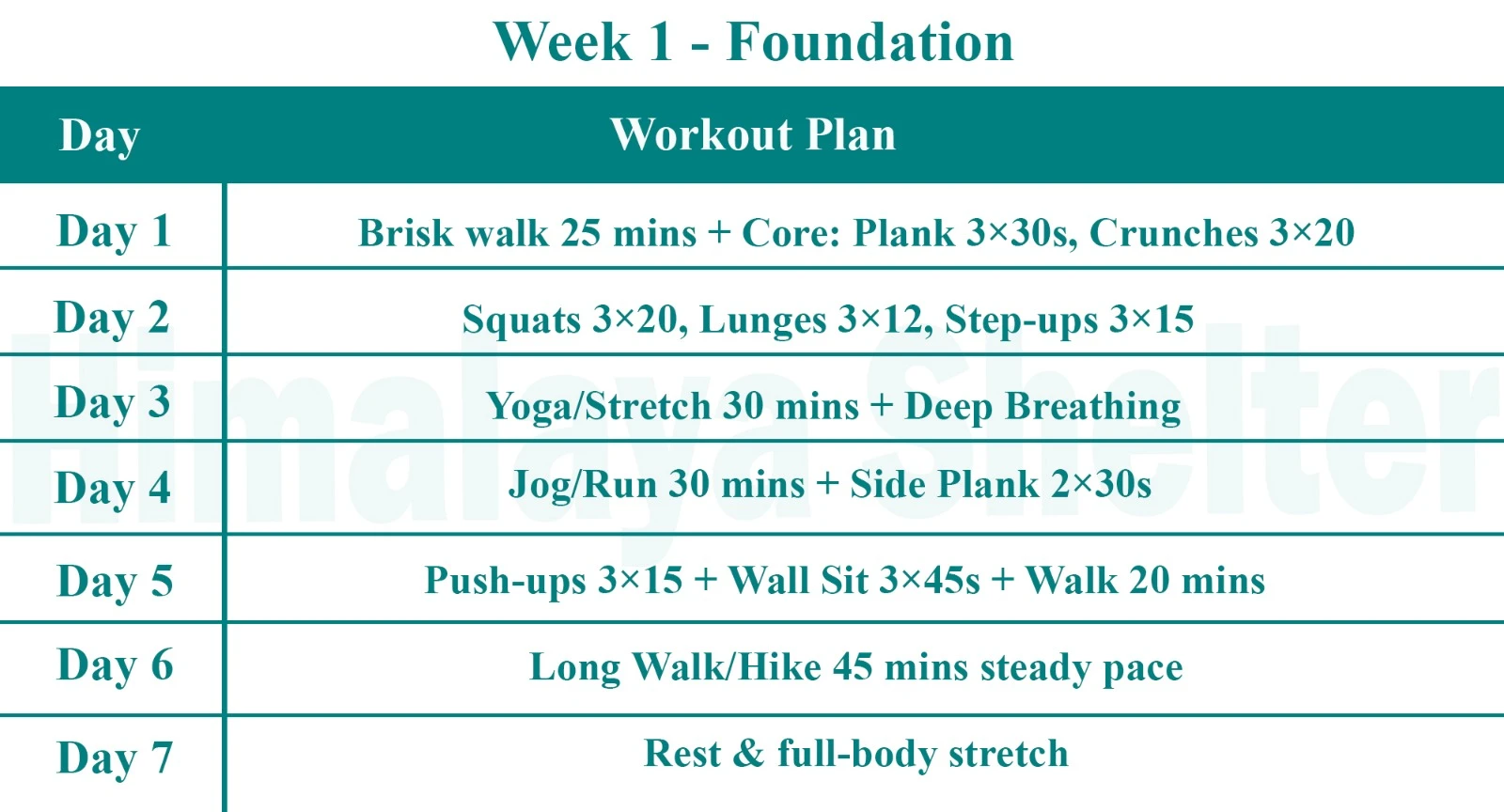 Week 1 - Foundation

| Day | Workout Plan |
|---|---|
| Day 1 | Brisk walk 25 mins + Core: Plank 3×30s, Crunches 3×20 |
| Day 2 | Squats 3×20, Lunges 3×12, Step-ups 3×15 |
| Day 3 | Yoga/Stretch 30 mins + Deep Breathing |
| Day 4 | Jog/Run 30 mins + Side Plank 2×30s |
| Day 5 | Push-ups 3×15 + Wall Sit 3×45s + Walk 20 mins |
| Day 6 | Long Walk/Hike 45 mins steady pace |
| Day 7 | Rest & full-body stretch |

Himalaya Shelter